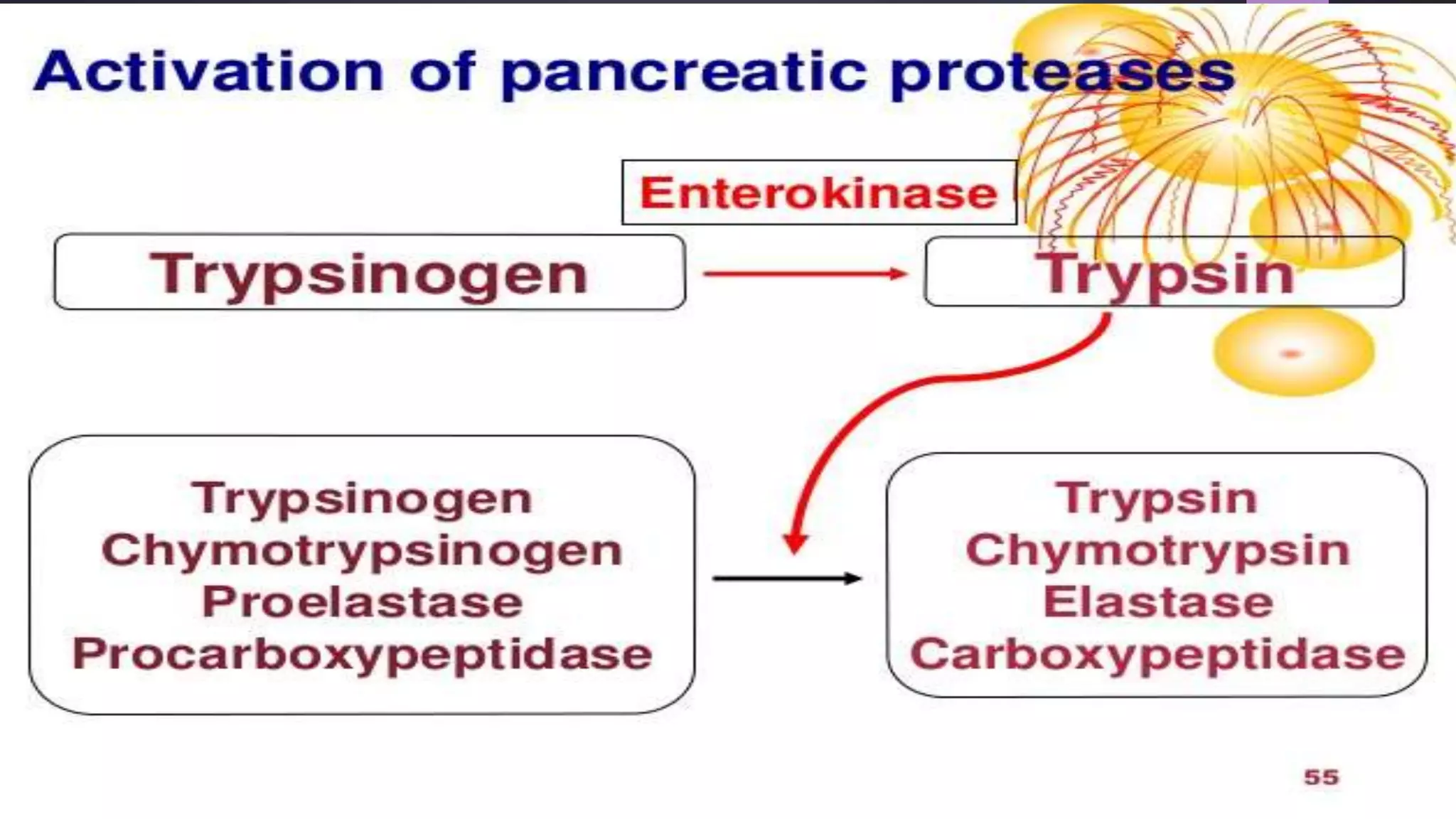 Activation of pancreatic proteases

Enterokinase

Trypsinogen

Trypsin

Trypsinogen
Chymotrypsinogen
Proelastase
Procarboxypeptidase

Trypsin
Chymotrypsin
Elastase
Carboxypeptidase

55